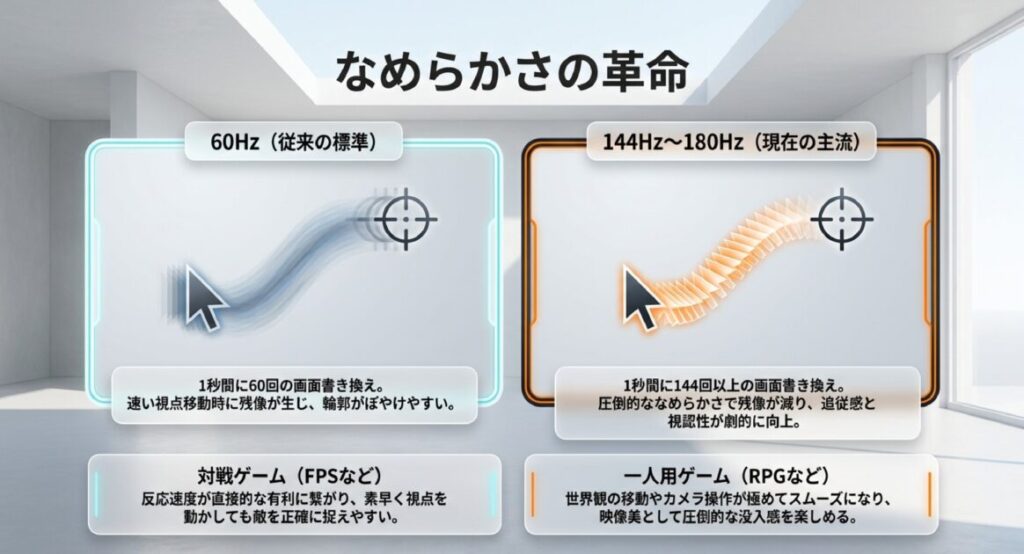 なめらかさの革命

60Hz（従来の標準）

1秒間に60回の画面書き換え。
速い視点移動時に残像が生じ、輪郭がぼやけやすい。

対戦ゲーム（FPSなど）
反応速度が直接的な有利に繋がり、素早く視点を動かしても敵を正確に捉えやすい。

144Hz〜180Hz（現在の主流）

1秒間に144回以上の画面書き換え。
圧倒的ななめらかさで残像が減り、追従感と視認性が劇的に向上。

一人用ゲーム（RPGなど）
世界観の移動やカメラ操作が極めてスムーズになり、映像美として圧倒的な没入感を楽しめる。